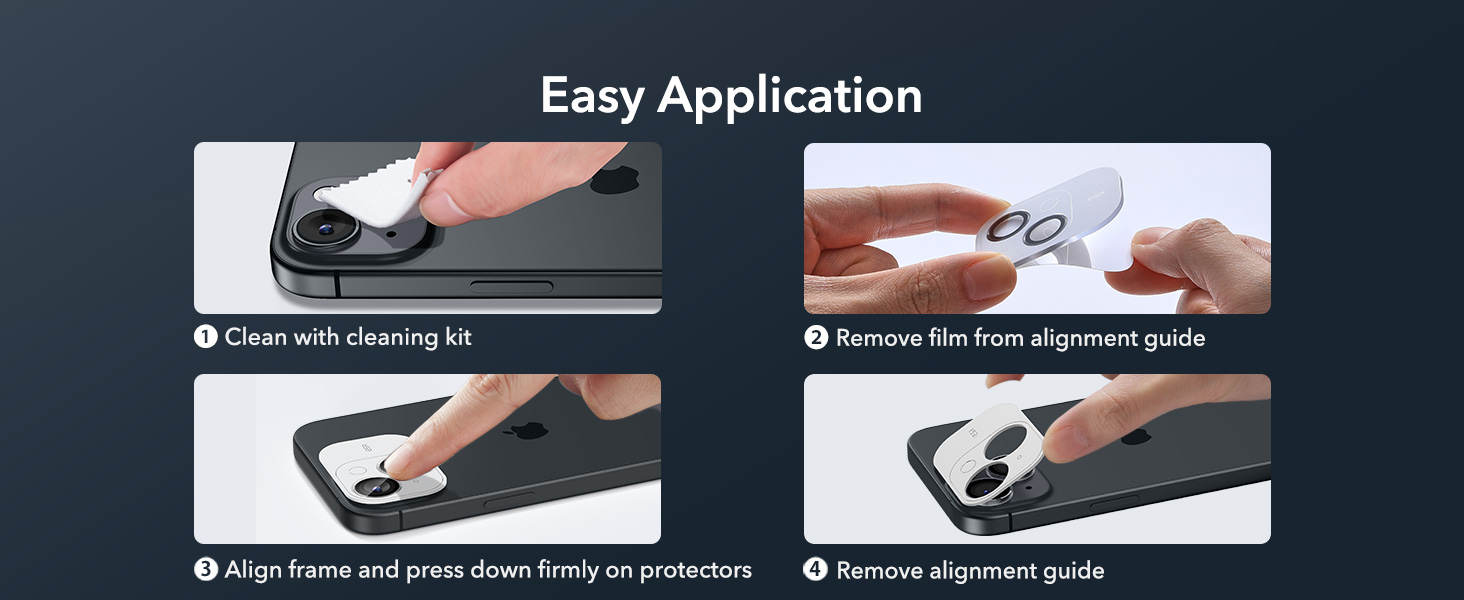 Easy Application

1 Clean with cleaning kit

2 Remove film from alignment guide

3 Align frame and press down firmly on protectors

4 Remove alignment guide